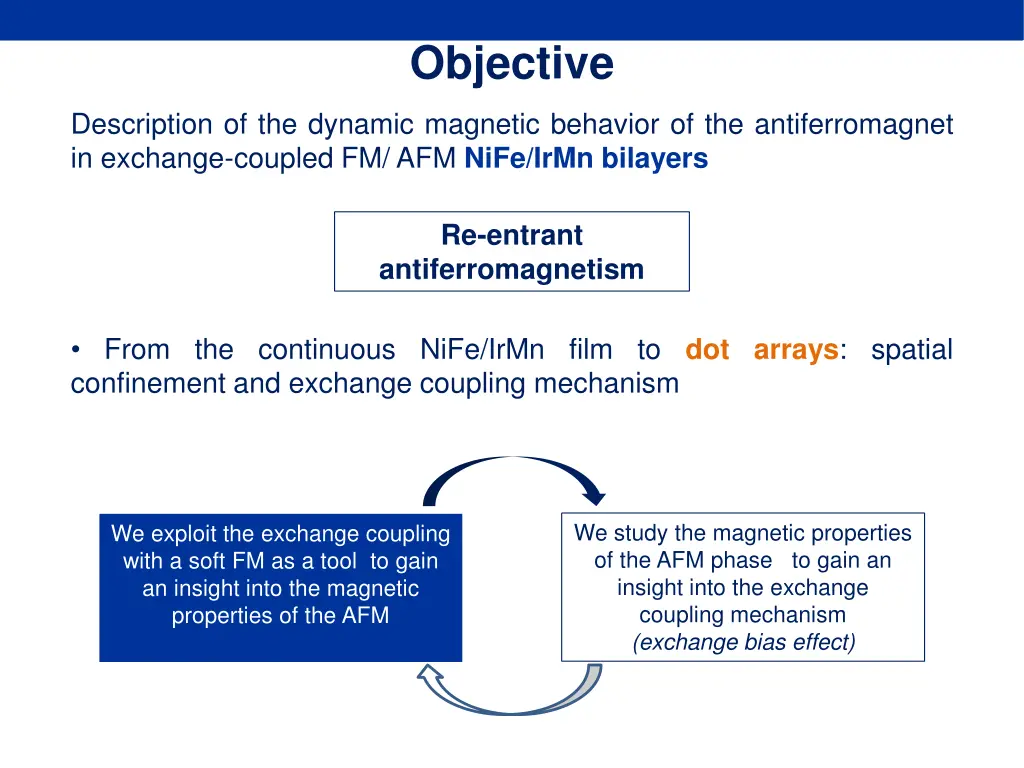 Objective

Description of the dynamic magnetic behavior of the antiferromagnet in exchange-coupled FM/ AFM NiFe/IrMn bilayers

Re-entrant antiferromagnetism

• From the continuous NiFe/IrMn film to dot arrays: spatial confinement and exchange coupling mechanism

We exploit the exchange coupling with a soft FM as a tool to gain an insight into the magnetic properties of the AFM

We study the magnetic properties of the AFM phase to gain an insight into the exchange coupling mechanism (exchange bias effect)